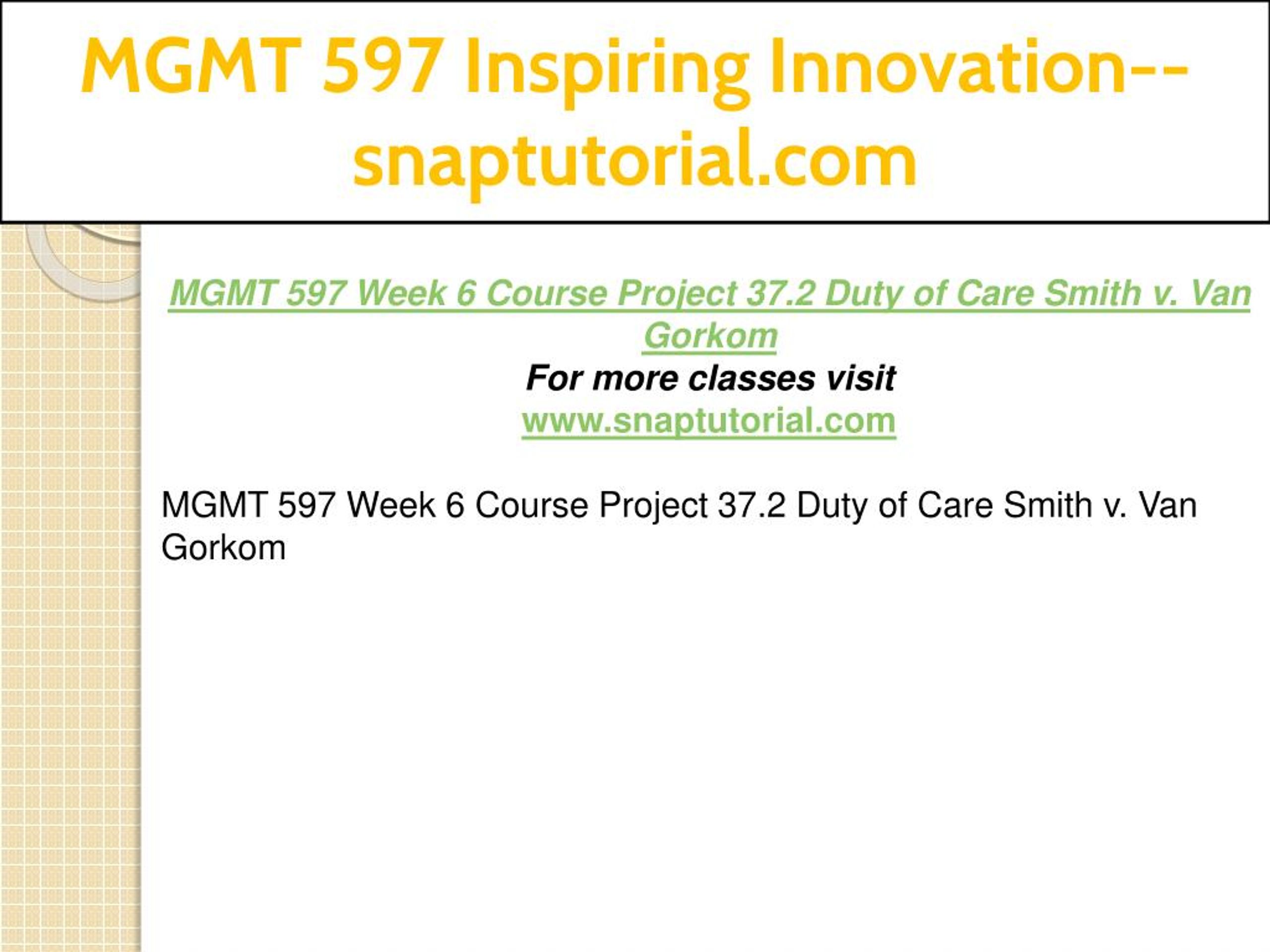 MGMT 597 Inspiring Innovation--snaptutorial.com

MGMT 597 Week 6 Course Project 37.2 Duty of Care Smith v. Van Gorkom
For more classes visit
www.snaptutorial.com

MGMT 597 Week 6 Course Project 37.2 Duty of Care Smith v. Van Gorkom